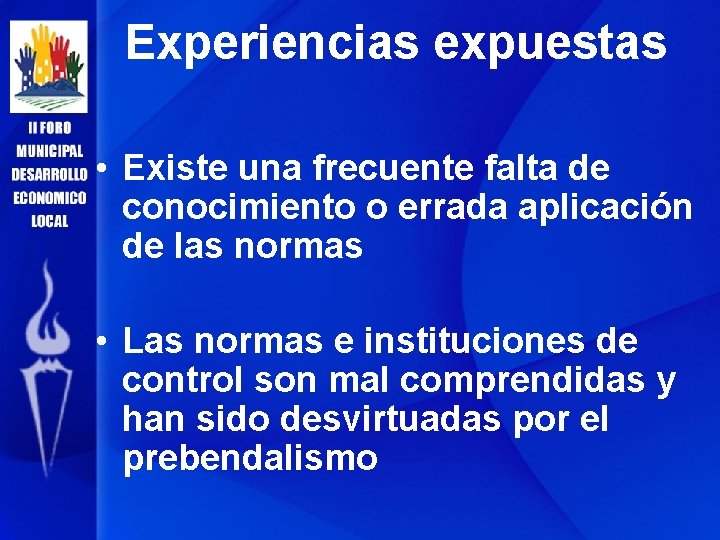 II FORO MUNICIPAL DESARROLLO ECONOMICO LOCAL

Experiencias expuestas

• Existe una frecuente falta de conocimiento o errada aplicación de las normas

• Las normas e instituciones de control son mal comprendidas y han sido desvirtuadas por el prebendalismo